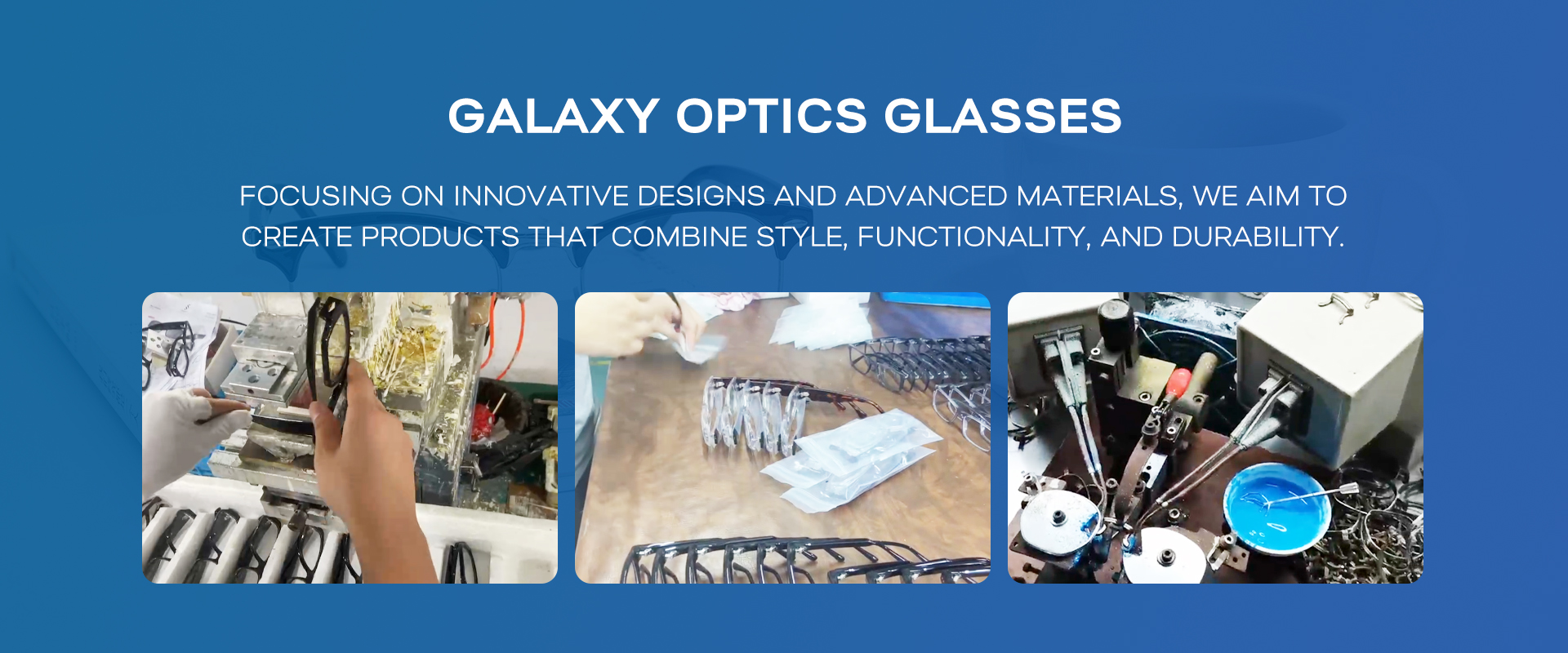 GALAXY OPTICS GLASSES

FOCUSING ON INNOVATIVE DESIGNS AND ADVANCED MATERIALS, WE AIM TO CREATE PRODUCTS THAT COMBINE STYLE, FUNCTIONALITY, AND DURABILITY.